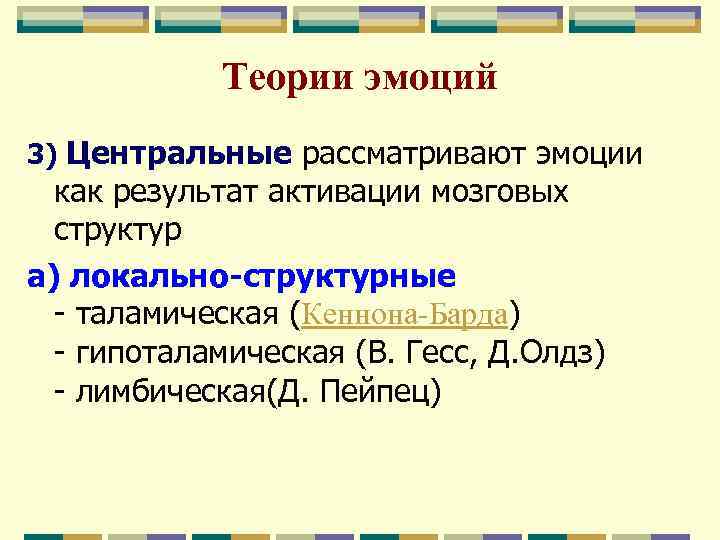 Теории эмоций

3) Центральные рассматривают эмоции как результат активации мозговых структур

а) локально-структурные
- таламическая (Кеннона-Барда)
- гипоталамическая (В. Гесс, Д.Олдз)
- лимбическая(Д. Пейпец)